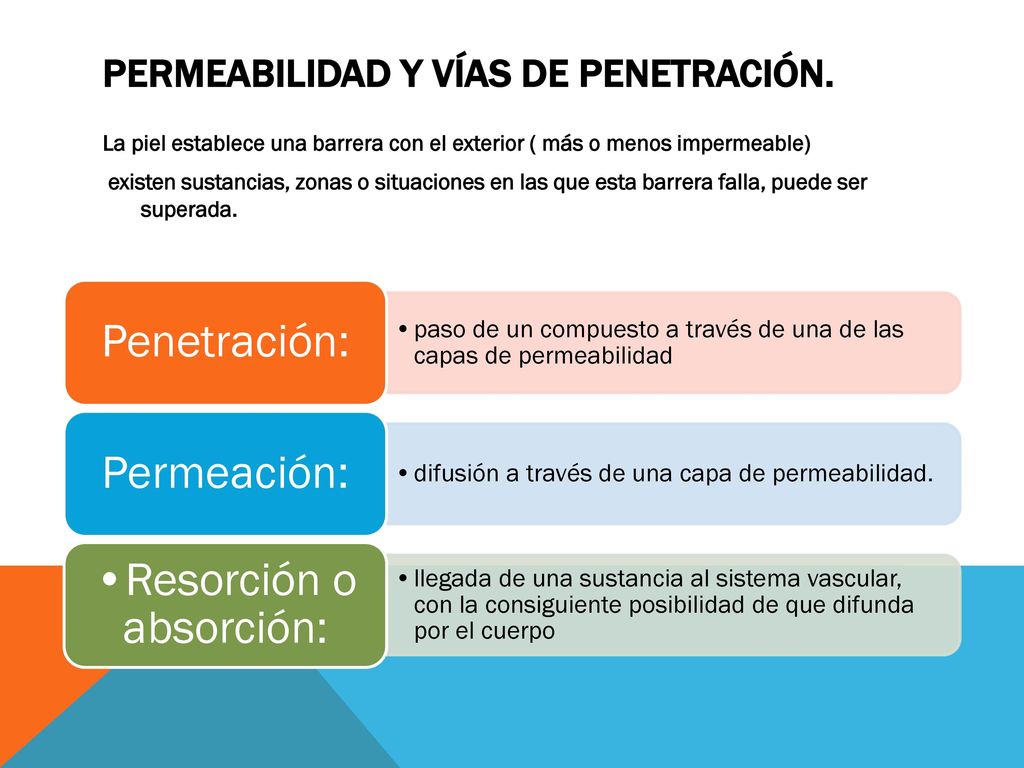 PERMEABILIDAD Y VÍAS DE PENETRACIÓN.

La piel establece una barrera con el exterior ( más o menos impermeable)

existen sustancias, zonas o situaciones en las que esta barrera falla, puede ser superada.

Penetración:

• paso de un compuesto a través de una de las capas de permeabilidad

Permeación:

• difusión a través de una capa de permeabilidad.

• Resorción o absorción:

• llegada de una sustancia al sistema vascular, con la consiguiente posibilidad de que difunda por el cuerpo